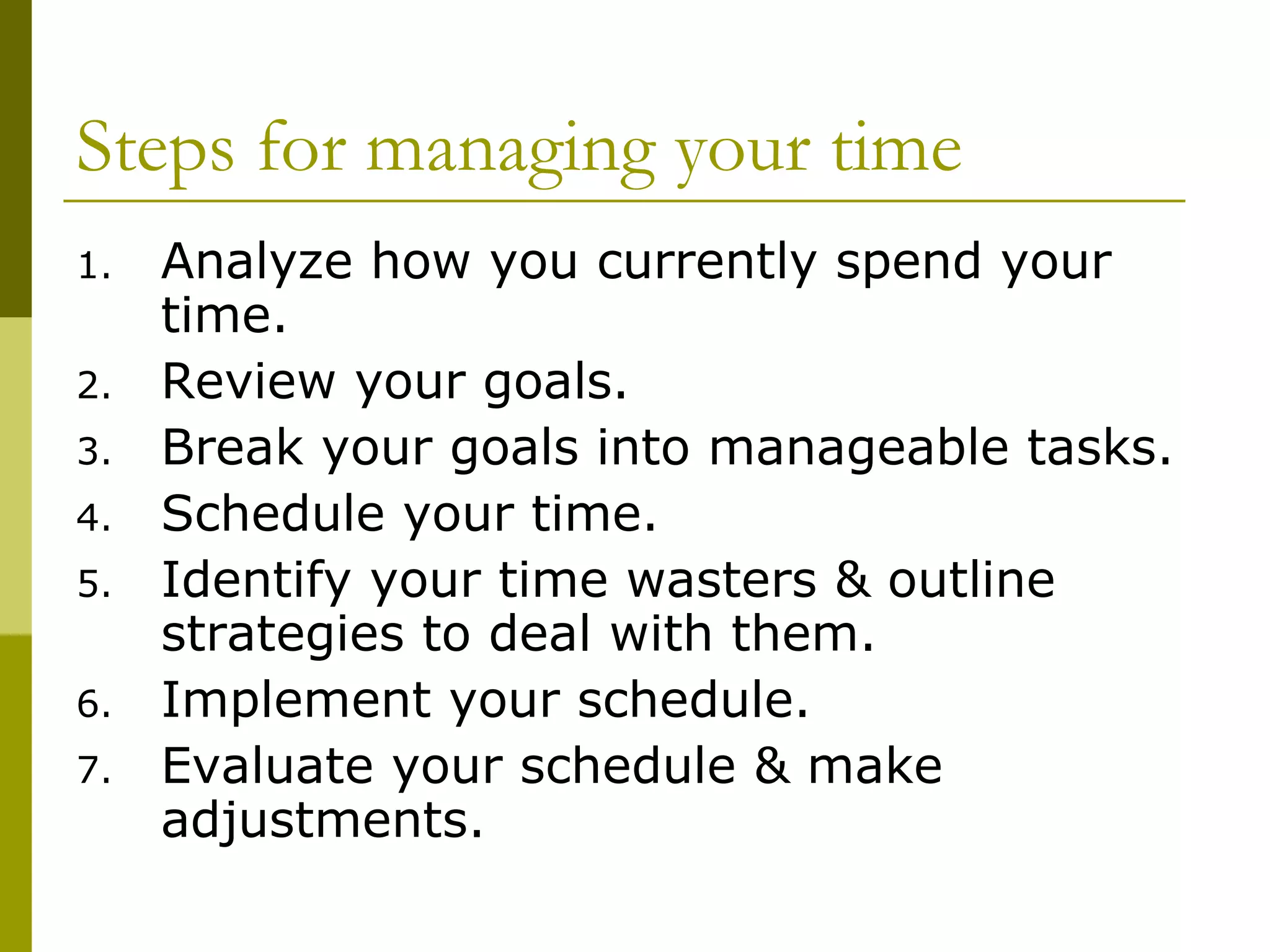 Steps for managing your time

1. Analyze how you currently spend your time.
2. Review your goals.
3. Break your goals into manageable tasks.
4. Schedule your time.
5. Identify your time wasters & outline strategies to deal with them.
6. Implement your schedule.
7. Evaluate your schedule & make adjustments.